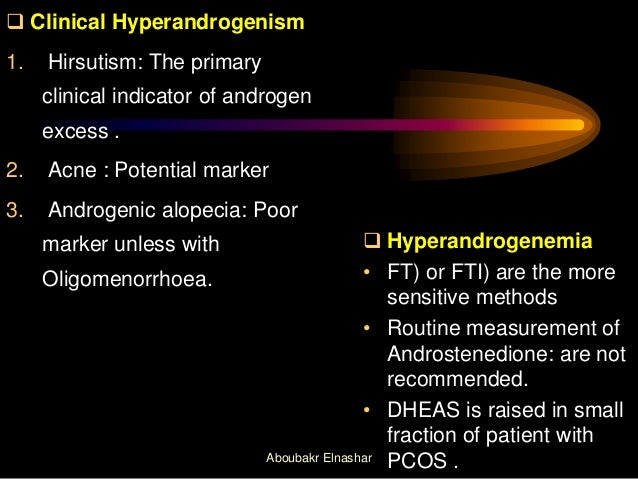 ❑ Clinical Hyperandrogenism

1. Hirsutism: The primary clinical indicator of androgen excess .

2. Acne : Potential marker

3. Androgenic alopecia: Poor marker unless with Oligomenorrhoea.

❑ Hyperandrogenemia

• FT) or FTI) are the more sensitive methods

• Routine measurement of Androstenedione: are not recommended.

• DHEAS is raised in small fraction of patient with PCOS .

Aboubakr Elnashar